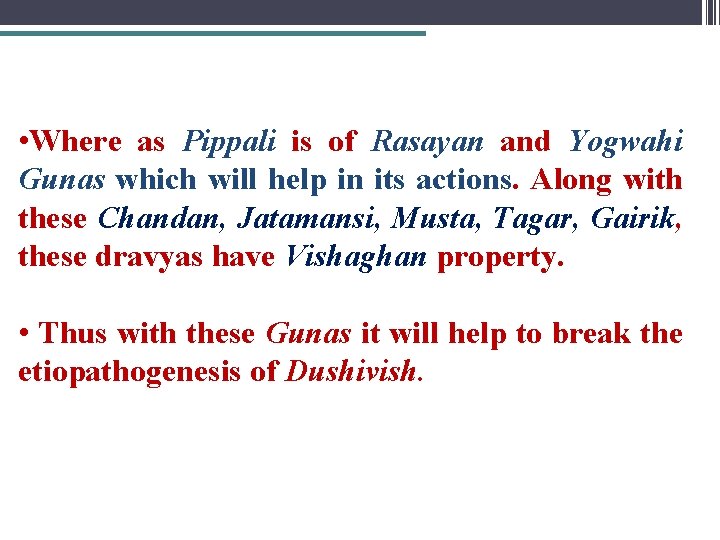 •Where as Pippali is of Rasayan and Yogwahi Gunas which will help in its actions. Along with these Chandan, Jatamansi, Musta, Tagar, Gairik, these dravyas have Vishaghan property.

• Thus with these Gunas it will help to break the etiopathogenesis of Dushivish.